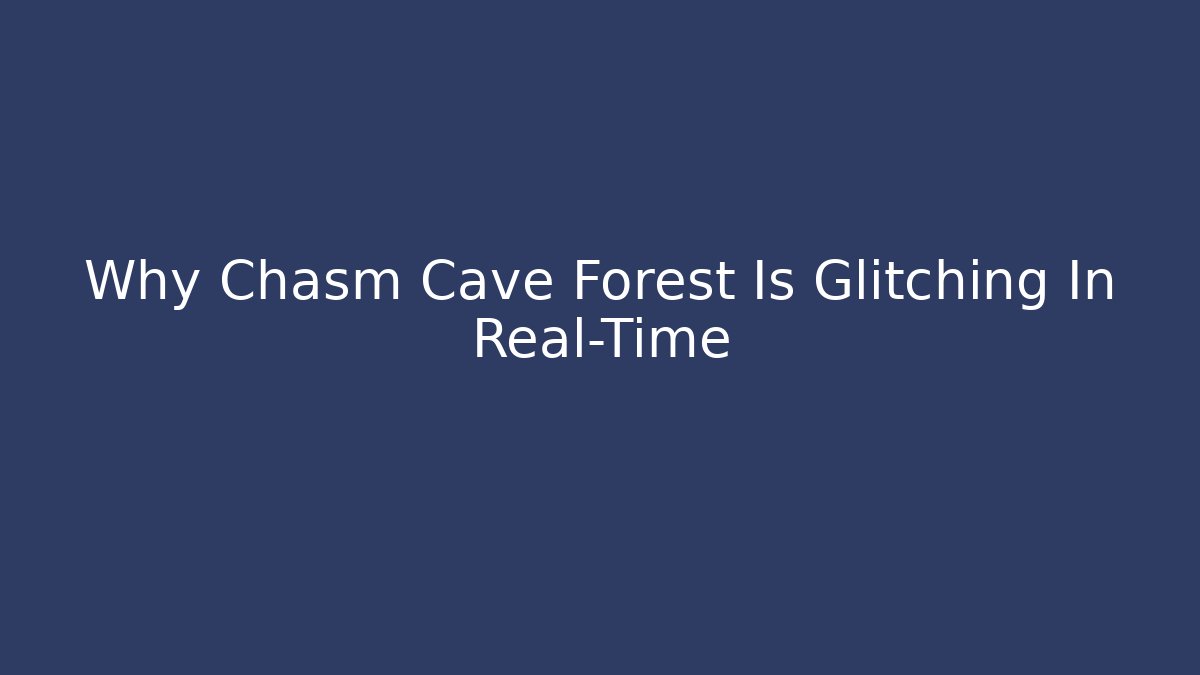 Why Chasm Cave Forest Is Glitching In Real-Time